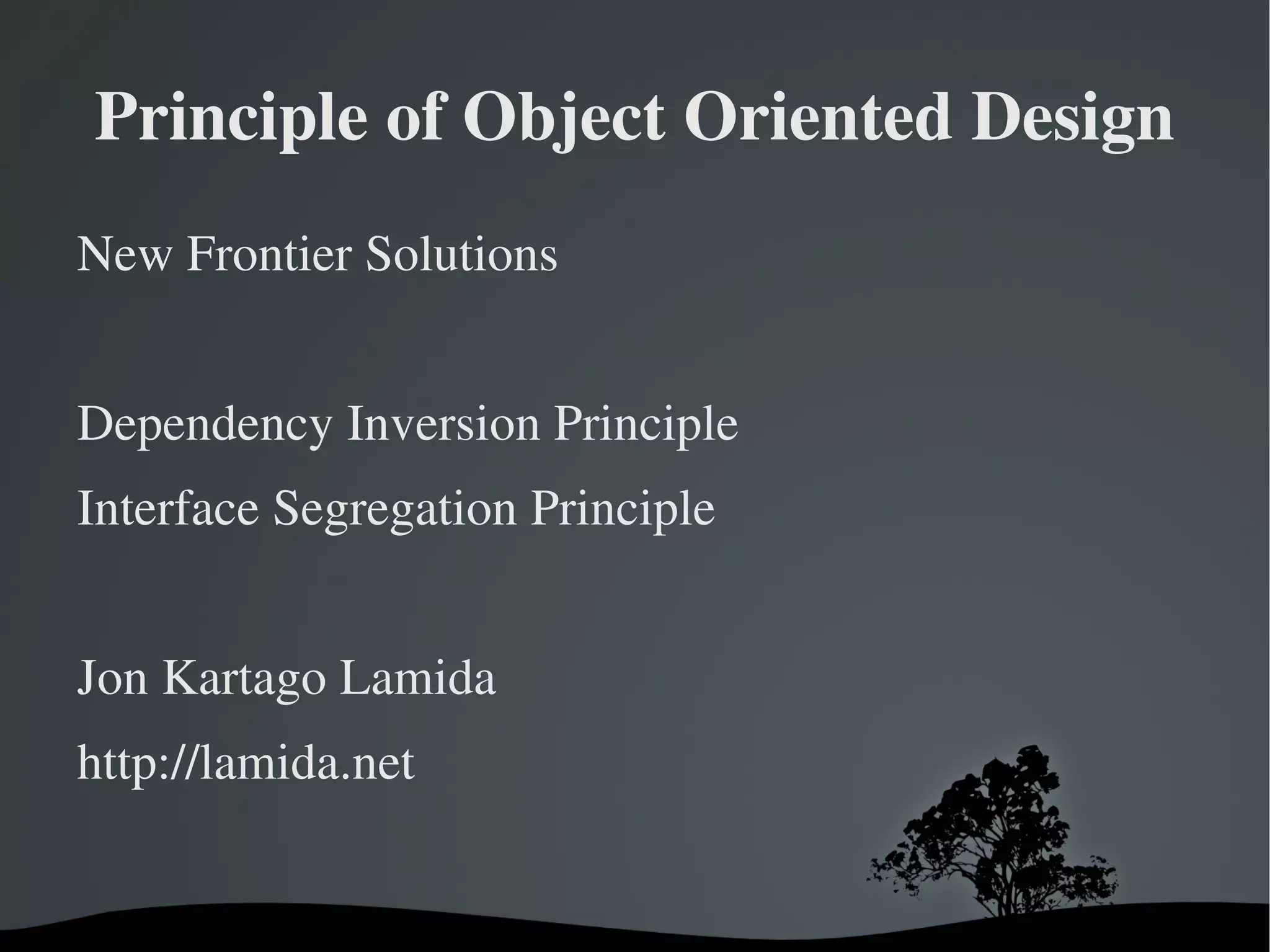 Principle of Object Oriented Design

New Frontier Solutions

Dependency Inversion Principle

Interface Segregation Principle

Jon Kartago Lamida

http://lamida.net